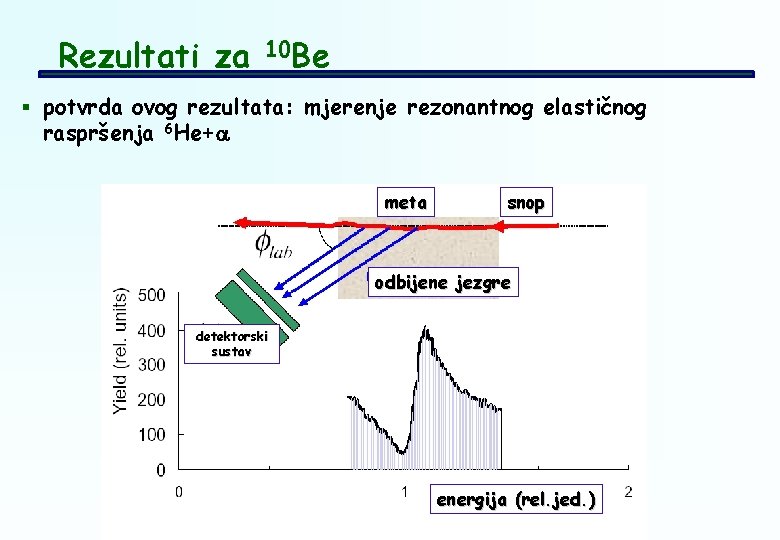 Rezultati za $^{10}$Be

▪ potvrda ovog rezultata: mjerenje rezonantnog elastičnog raspršenja $^{6}$He+$\alpha$

meta

snop

$\phi_{lab}$

odbijene jezgre

detektorski sustav

Yield (rel. units)

500
400
300
200
100
0

0
1
2

energija (rel.jed.)